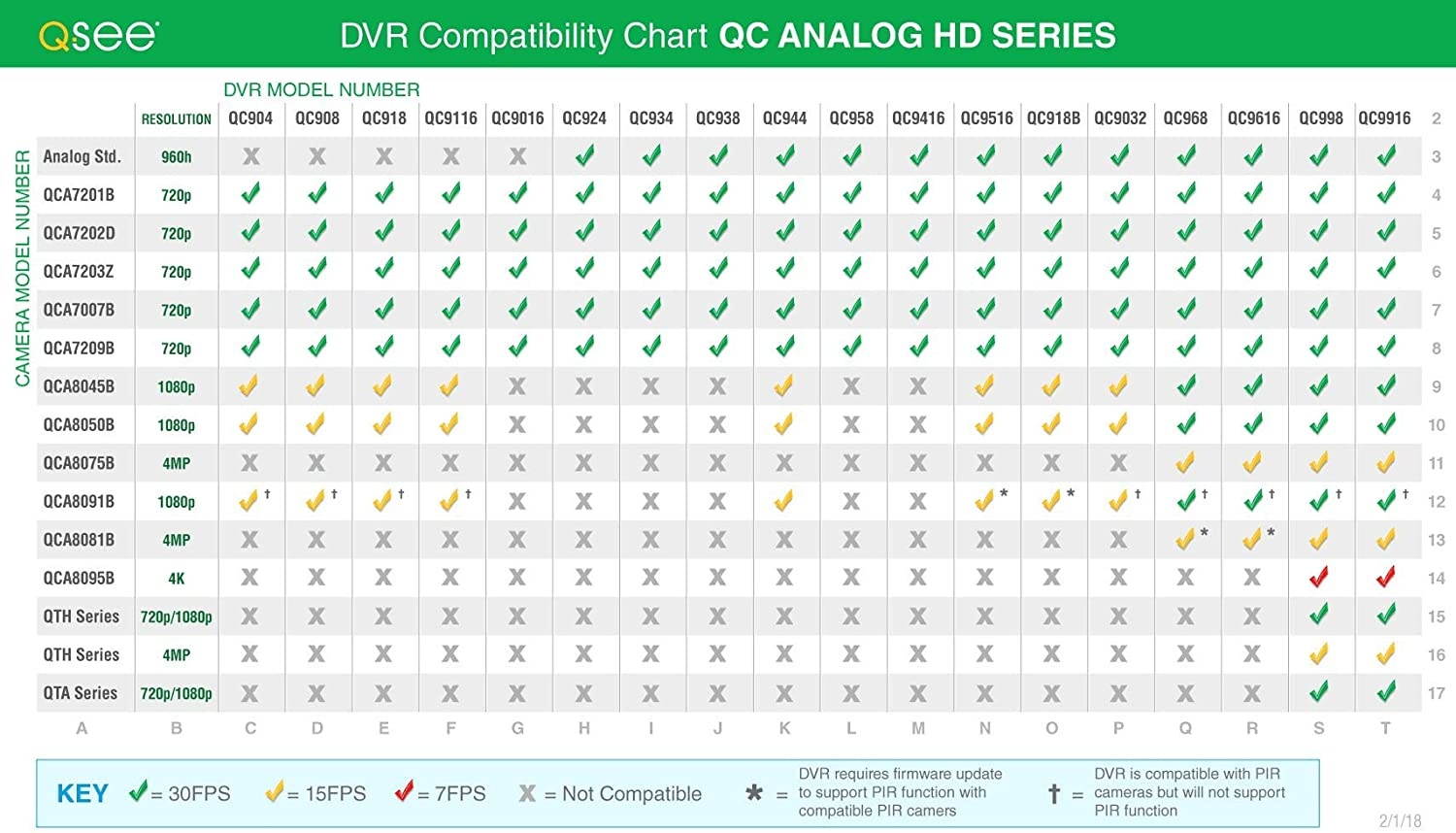 Q-see DVR Compatibility Chart QC ANALOG HD SERIES

DVR MODEL NUMBER

CAMERA MODEL NUMBER

| | RESOLUTION | QC904 | QC908 | QC918 | QC9116 | QC9016 | QC924 | QC934 | QC938 | QC944 | QC958 | QC9416 | QC9516 | QC918B | QC9032 | QC968 | QC9616 | QC998 | QC9916 | 2 |
|---|---|---|---|---|---|---|---|---|---|---|---|---|---|---|---|---|---|---|---|---|
| Analog Std. | 960h | X | X | X | X | X | ✓ | ✓ | ✓ | ✓ | ✓ | ✓ | ✓ | ✓ | ✓ | ✓ | ✓ | ✓ | ✓ | 3 |
| QCA7201B | 720p | ✓ | ✓ | ✓ | ✓ | ✓ | ✓ | ✓ | ✓ | ✓ | ✓ | ✓ | ✓ | ✓ | ✓ | ✓ | ✓ | ✓ | ✓ | 4 |
| QCA7202D | 720p | ✓ | ✓ | ✓ | ✓ | ✓ | ✓ | ✓ | ✓ | ✓ | ✓ | ✓ | ✓ | ✓ | ✓ | ✓ | ✓ | ✓ | ✓ | 5 |
| QCA7203Z | 720p | ✓ | ✓ | ✓ | ✓ | ✓ | ✓ | ✓ | ✓ | ✓ | ✓ | ✓ | ✓ | ✓ | ✓ | ✓ | ✓ | ✓ | ✓ | 6 |
| QCA7007B | 720p | ✓ | ✓ | ✓ | ✓ | ✓ | ✓ | ✓ | ✓ | ✓ | ✓ | ✓ | ✓ | ✓ | ✓ | ✓ | ✓ | ✓ | ✓ | 7 |
| QCA7209B | 720p | ✓ | ✓ | ✓ | ✓ | ✓ | ✓ | ✓ | ✓ | ✓ | ✓ | ✓ | ✓ | ✓ | ✓ | ✓ | ✓ | ✓ | ✓ | 8 |
| QCA8045B | 1080p | ✓ | ✓ | ✓ | ✓ | X | X | X | X | ✓ | X | X | ✓ | ✓ | ✓ | ✓ | ✓ | ✓ | ✓ | 9 |
| QCA8050B | 1080p | ✓ | ✓ | ✓ | ✓ | X | X | X | X | ✓ | X | X | ✓ | ✓ | ✓ | ✓ | ✓ | ✓ | ✓ | 10 |
| QCA8075B | 4MP | X | X | X | X | X | X | X | X | X | X | X | X | X | X | ✓ | ✓ | ✓ | ✓ | 11 |
| QCA8091B | 1080p | ✓ † | ✓ † | ✓ † | ✓ † | X | X | X | X | ✓ | X | X | ✓ * | ✓ * | ✓ † | ✓ † | ✓ † | ✓ † | ✓ † | 12 |
| QCA8081B | 4MP | X | X | X | X | X | X | X | X | X | X | X | X | X | X | ✓ * | ✓ * | ✓ | ✓ | 13 |
| QCA8095B | 4K | X | X | X | X | X | X | X | X | X | X | X | X | X | X | X | X | ✓ | ✓ | 14 |
| QTH Series | 720p/1080p | X | X | X | X | X | X | X | X | X | X | X | X | X | X | X | X | ✓ | ✓ | 15 |
| QTH Series | 4MP | X | X | X | X | X | X | X | X | X | X | X | X | X | X | X | X | ✓ | ✓ | 16 |
| QTA Series | 720p/1080p | X | X | X | X | X | X | X | X | X | X | X | X | X | X | X | X | ✓ | ✓ | 17 |
| A | B | C | D | E | F | G | H | I | J | K | L | M | N | O | P | Q | R | S | T | |

KEY ✓ = 30FPS ✓ = 15FPS ✓ = 7FPS X = Not Compatible * = DVR requires firmware update to support PIR function with compatible PIR camers † = DVR is compatible with PIR cameras but will not support PIR function

2/1/18